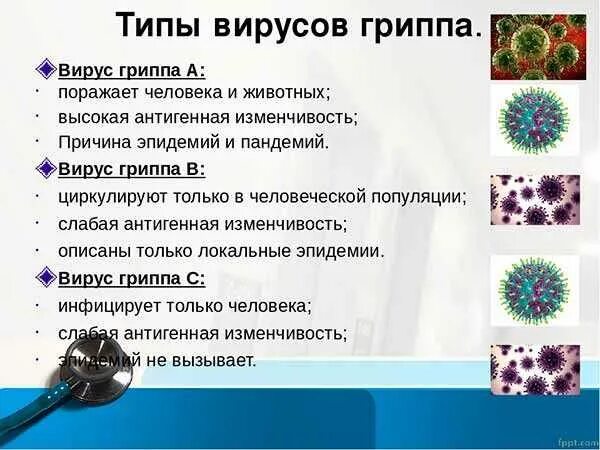 Типы вирусов гриппа.

Вирус гриппа А:
· поражает человека и животных;
· высокая антигенная изменчивость;
· Причина эпидемий и пандемий.

Вирус гриппа В:
· циркулируют только в человеческой популяции;
· слабая антигенная изменчивость;
· описаны только локальные эпидемии.

Вирус гриппа С:
· инфицирует только человека;
· слабая антигенная изменчивость;
· эпидемий не вызывает.

fppt.com